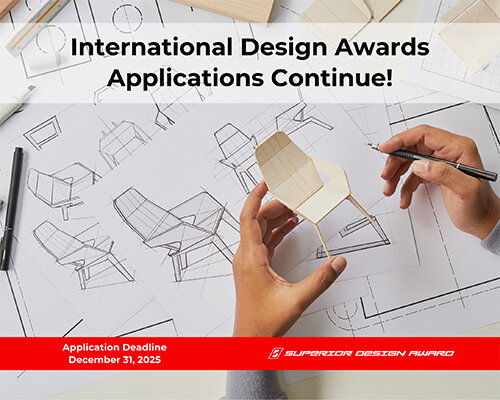 International Design Awards
Applications Continue!

Application Deadline
December 31, 2025

SUPERIOR DESIGN AWARD